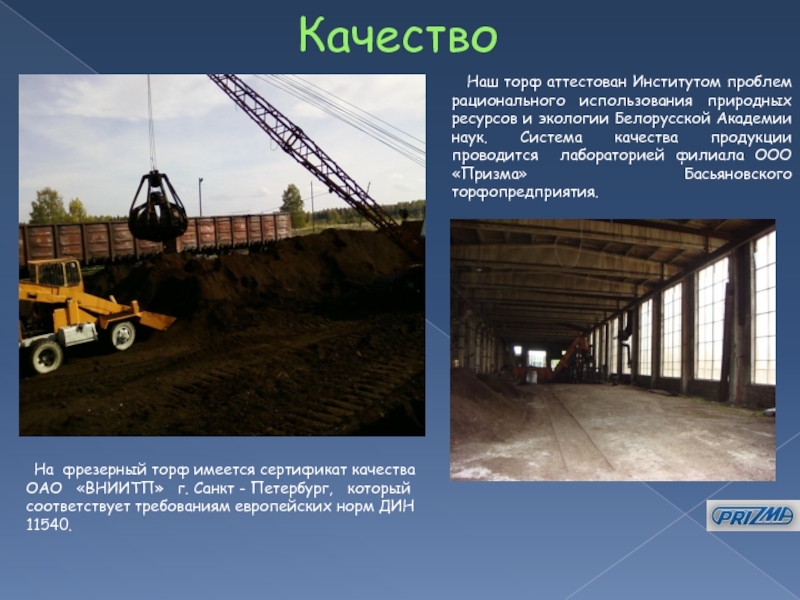 Качество

Наш торф аттестован Институтом проблем рационального использования природных ресурсов и экологии Белорусской Академии наук. Система качества продукции проводится лабораторией филиала ООО «Призма» Басьяновского торфопредприятия.

На фрезерный торф имеется сертификат качества ОАО «ВНИИТП» г. Санкт - Петербург, который соответствует требованиям европейских норм ДИН 11540.

PRIZMA